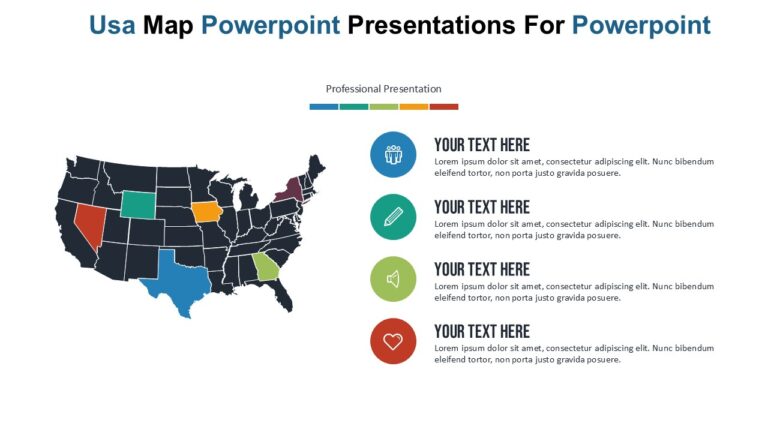 Usa Map Powerpoint Presentations For Powerpoint

Professional Presentation

YOUR TEXT HERE
Lorem ipsum dolor sit amet, consectetur adipiscing elit. Nunc bibendum eleifend tortor, non porta justo gravida posuere.

YOUR TEXT HERE
Lorem ipsum dolor sit amet, consectetur adipiscing elit. Nunc bibendum eleifend tortor, non porta justo gravida posuere.

YOUR TEXT HERE
Lorem ipsum dolor sit amet, consectetur adipiscing elit. Nunc bibendum eleifend tortor, non porta justo gravida posuere.

YOUR TEXT HERE
Lorem ipsum dolor sit amet, consectetur adipiscing elit. Nunc bibendum eleifend tortor, non porta justo gravida posuere.